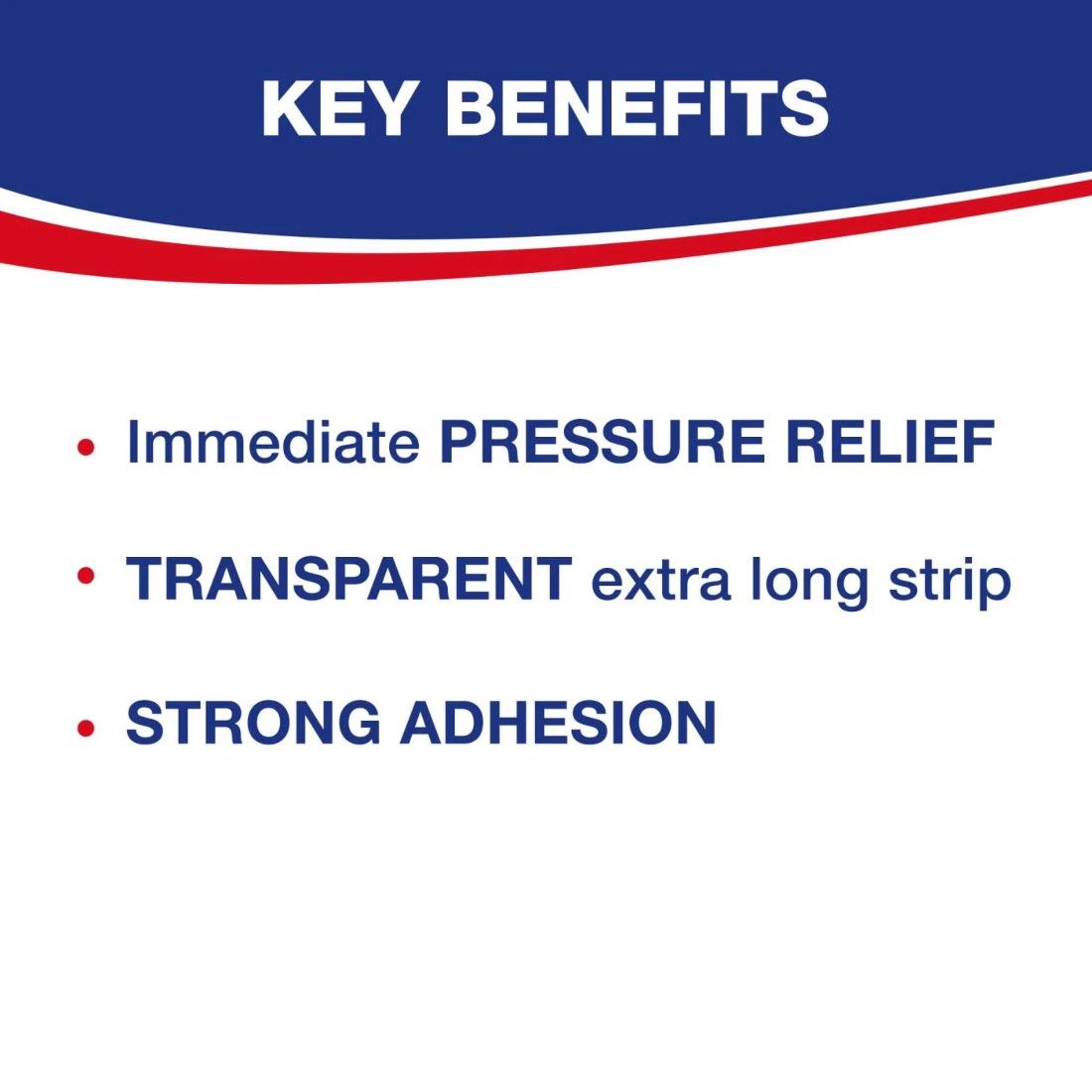 KEY BENEFITS

• Immediate PRESSURE RELIEF

• TRANSPARENT extra long strip

• STRONG ADHESION